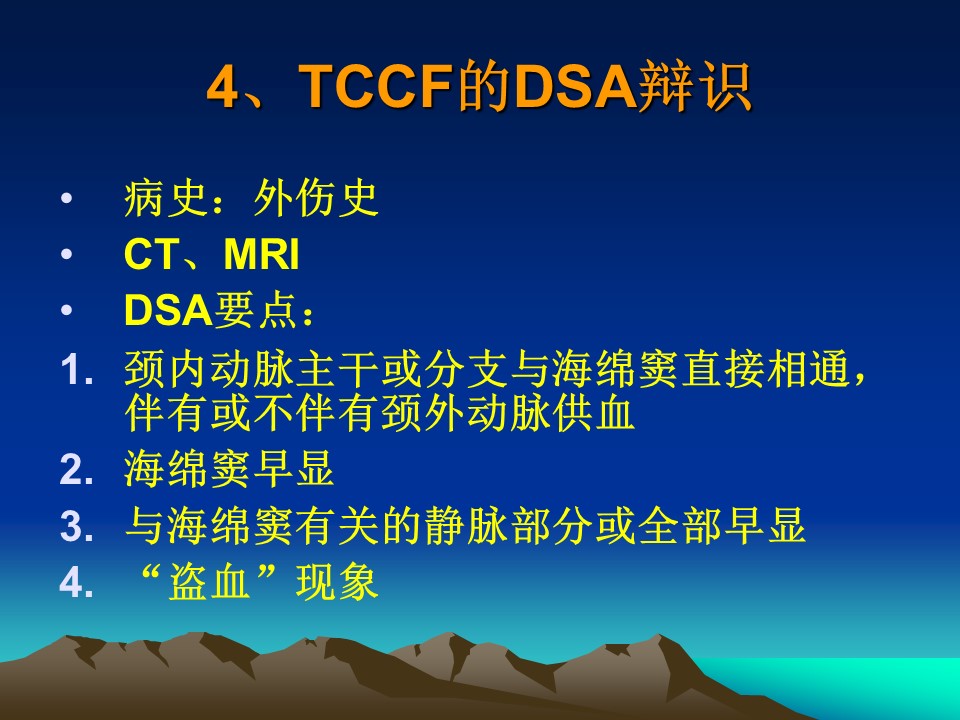 4、TCCF的DSA辩识

• 病史：外伤史
• CT、MRI
• DSA要点：

1. 颈内动脉主干或分支与海绵窦直接相通，伴有或不伴有颈外动脉供血
2. 海绵窦早显
3. 与海绵窦有关的静脉部分或全部早显
4. “盗血”现象